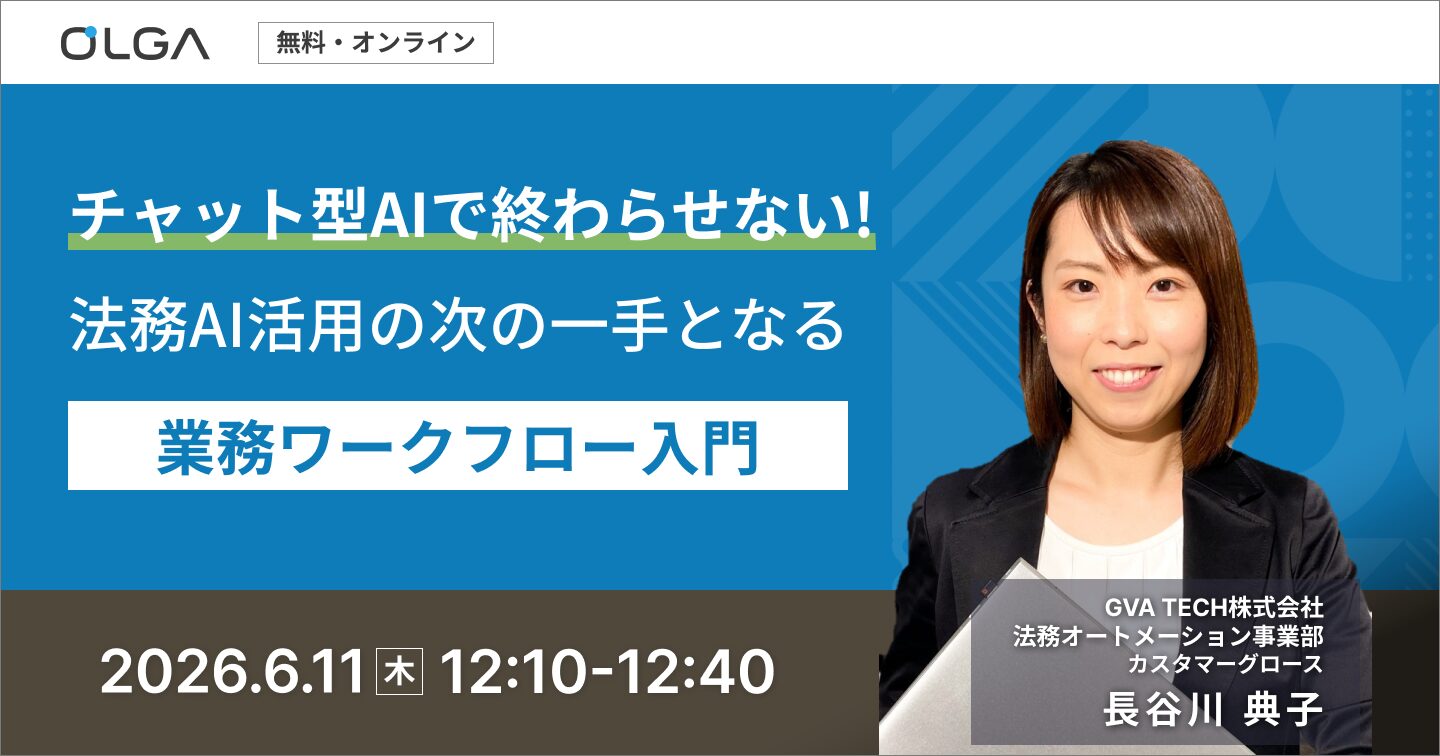 OLGA

無料・オンライン

チャット型AIで終わらせない!

法務AI活用の次の一手となる

業務ワークフロー入門

2026.6.11 木 12:10-12:40

GVA TECH株式会社
法務オートメーション事業部
カスタマーグロース

長谷川 典子